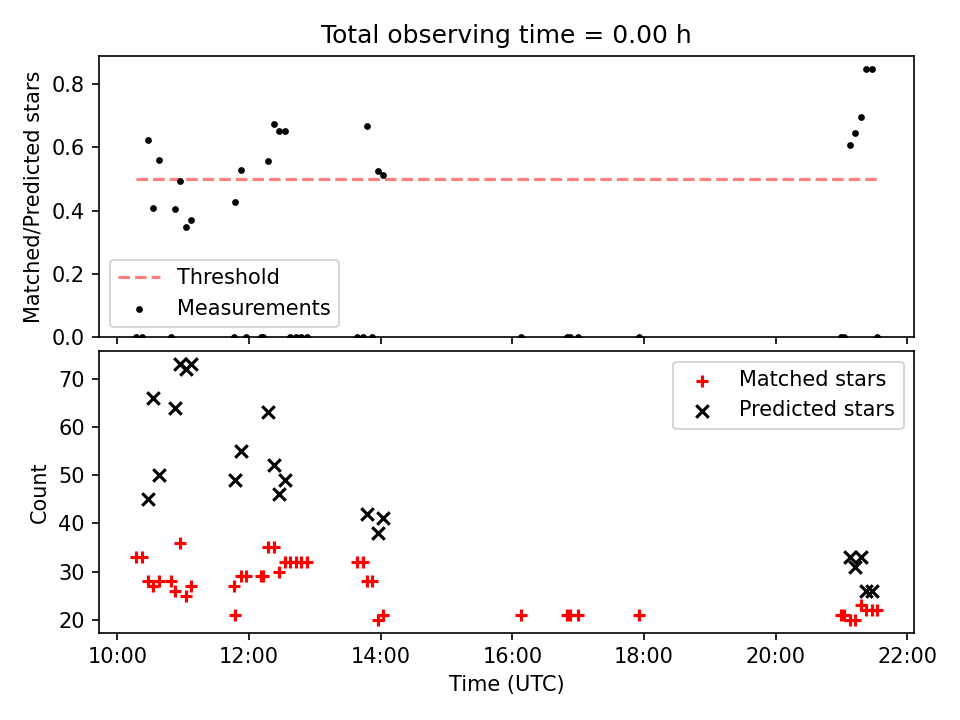 Total observing time = 0.00 h

Matched/Predicted stars

0.8
0.6
0.4
0.2
0.0

Threshold
Measurements

Count

70
60
50
40
30
20

Matched stars
Predicted stars

10:00
12:00
14:00
16:00
18:00
20:00
22:00

Time (UTC)